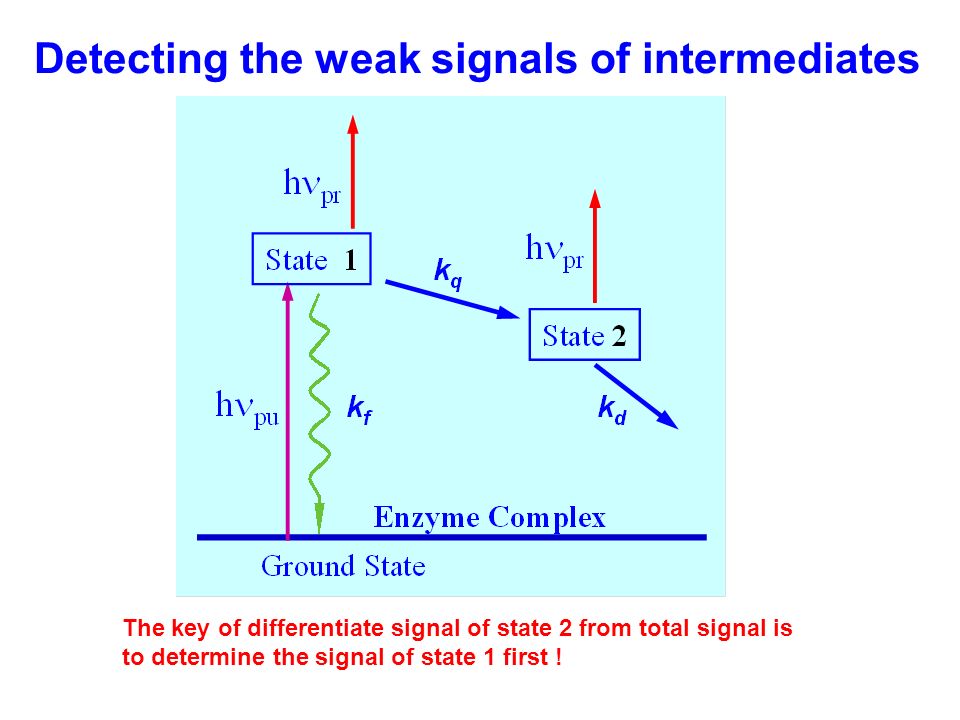 Detecting the weak signals of intermediates

$h\nu_{pr}$

State 1

$k_q$

$h\nu_{pr}$

State 2

$h\nu_{pu}$

$k_f$

$k_d$

Enzyme Complex

Ground State

The key of differentiate signal of state 2 from total signal is to determine the signal of state 1 first !